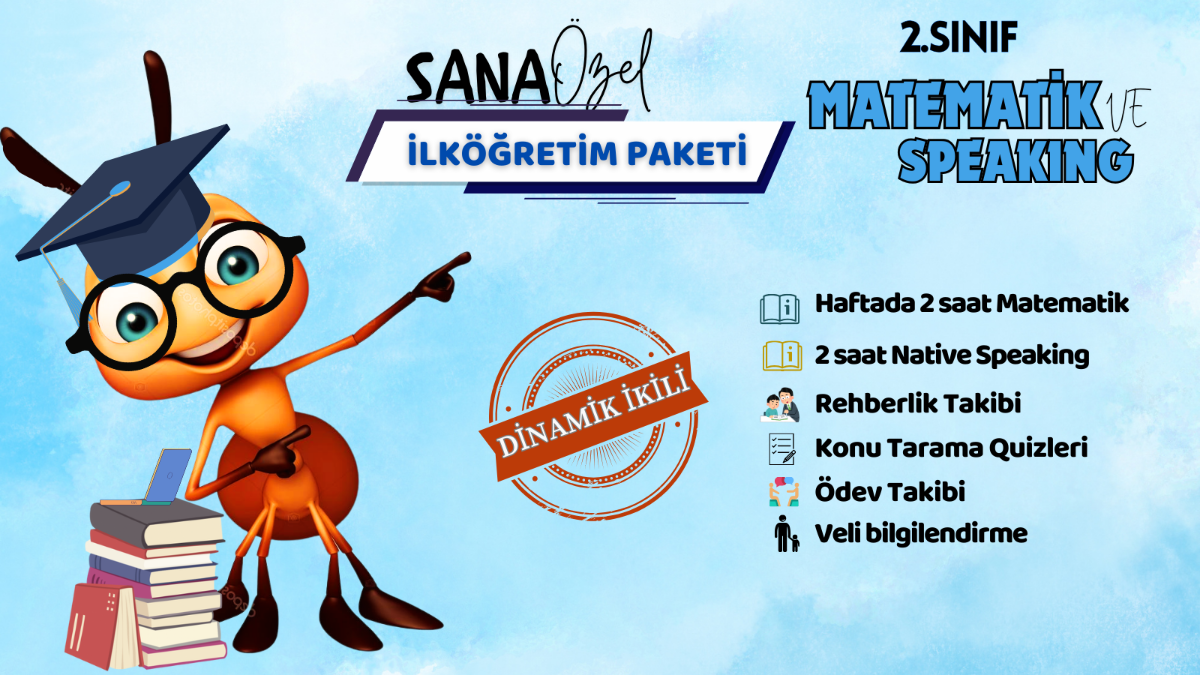 SANA Özel

İLKÖĞRETİM PAKETİ

2.SINIF

MATEMATİK VE SPEAKING

DİNAMİK İKİLİ

Haftada 2 saat Matematik

2 saat Native Speaking

Rehberlik Takibi

Konu Tarama Quizleri

Ödev Takibi

Veli bilgilendirme